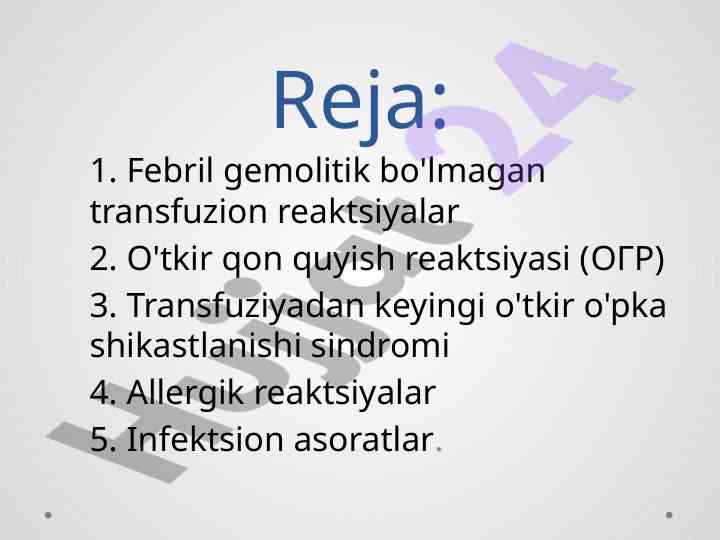 Reja:

1. Febril gemolitik bo'lmagan transfuzion reaktsiyalar

2. O'tkir qon quyish reaktsiyasi (ОГР)

3. Transfuziyadan keyingi o'tkir o'pka shikastlanishi sindromi

4. Allergik reaktsiyalar

5. Infektsion asoratlar.

Hujjat24